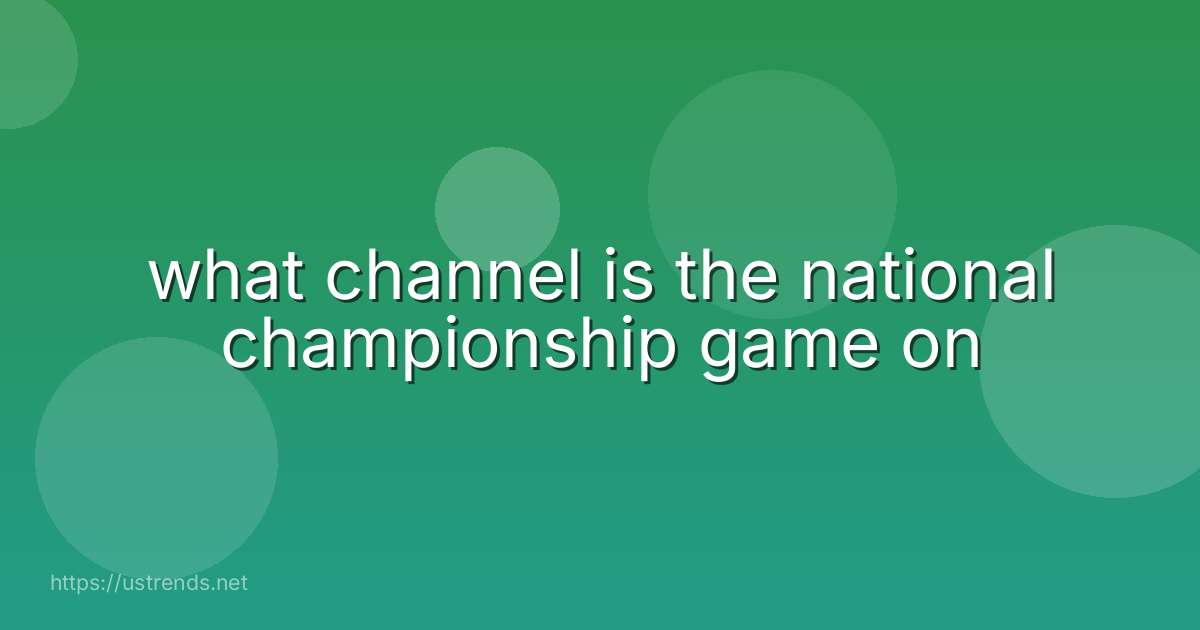 what channel is the national championship game on

https://ustrends.net